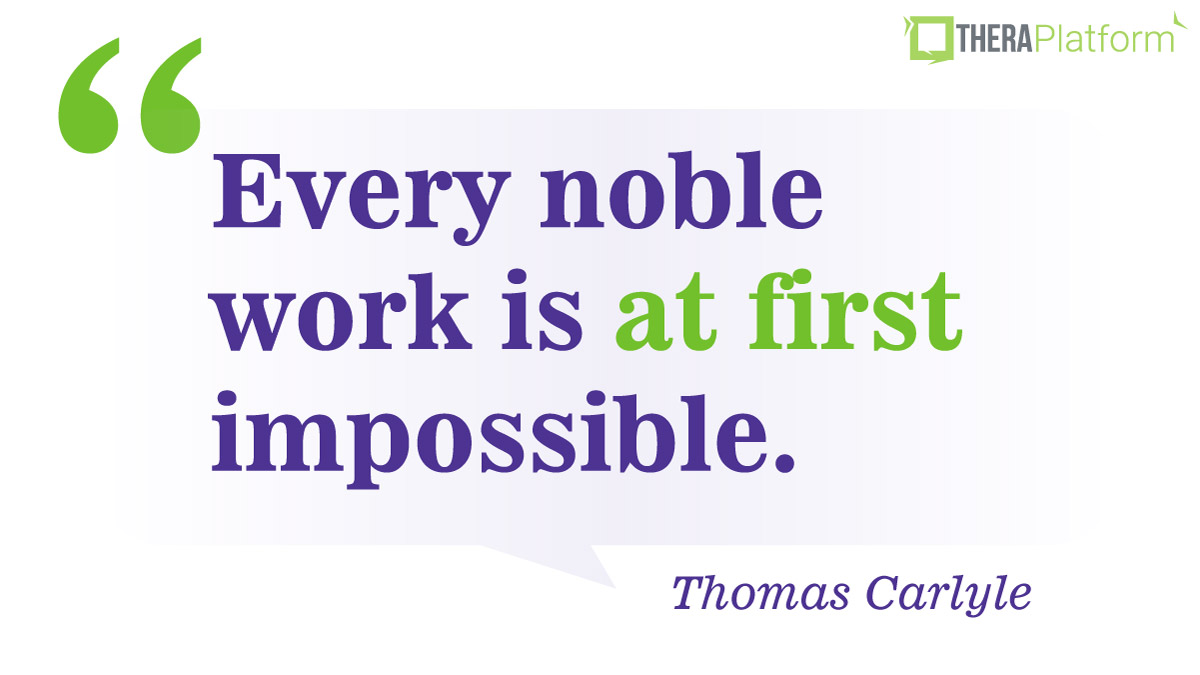 THERAPlatform

“

Every noble work is at first impossible.

Thomas Carlyle